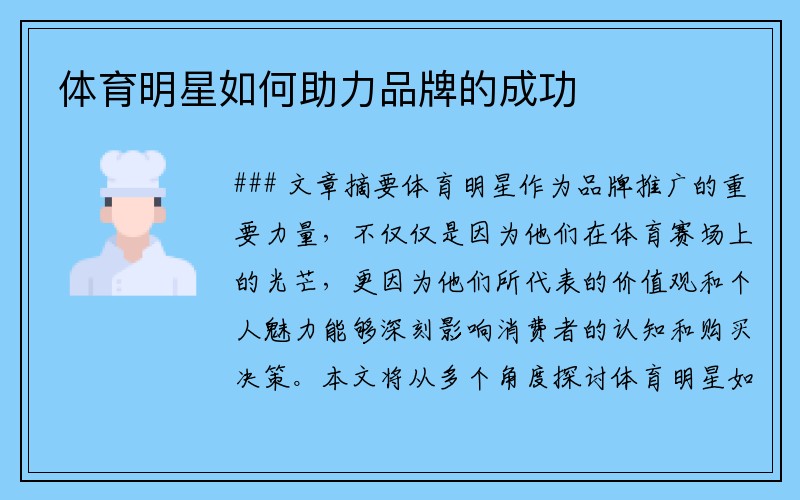 体育明星如何助力品牌的成功

### 文章摘要体育明星作为品牌推广的重要力量，不仅仅是因为他们在体育赛场上的光芒，更因为他们所代表的价值观和个人魅力能够深刻影响消费者的认知和购买决策。本文将从多个角度探讨体育明星如